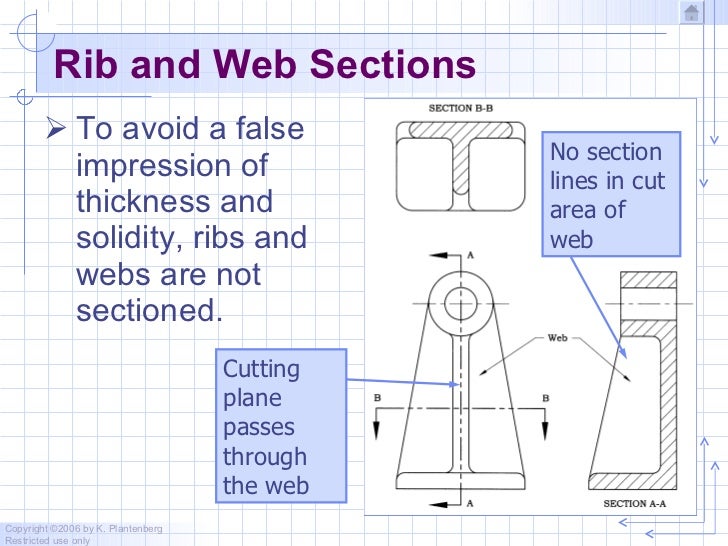 Rib and Web Sections

➢ To avoid a false impression of thickness and solidity, ribs and webs are not sectioned.

SECTION B-B

No section lines in cut area of web

A

Web

Cutting plane passes through the web

B

B

A

SECTION A-A

Copyright ©2006 by K. Plantenberg
Restricted use only